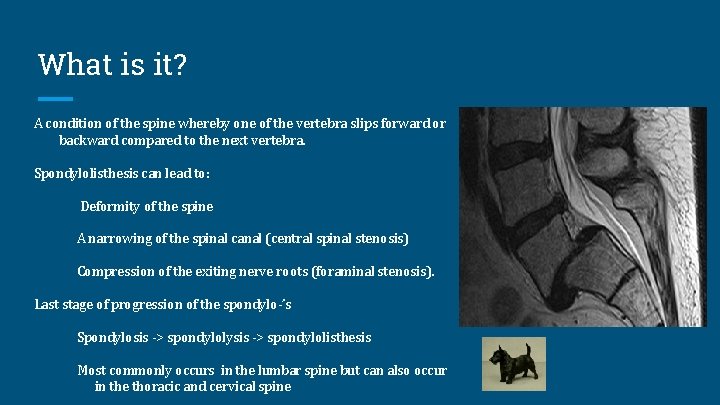 What is it?

A condition of the spine whereby one of the vertebra slips forward or backward compared to the next vertebra.

Spondylolisthesis can lead to:

Deformity of the spine

A narrowing of the spinal canal (central spinal stenosis)

Compression of the exiting nerve roots (foraminal stenosis).

Last stage of progression of the spondylo-'s

Spondylosis -> spondylolysis -> spondylolisthesis

Most commonly occurs in the lumbar spine but can also occur in the thoracic and cervical spine